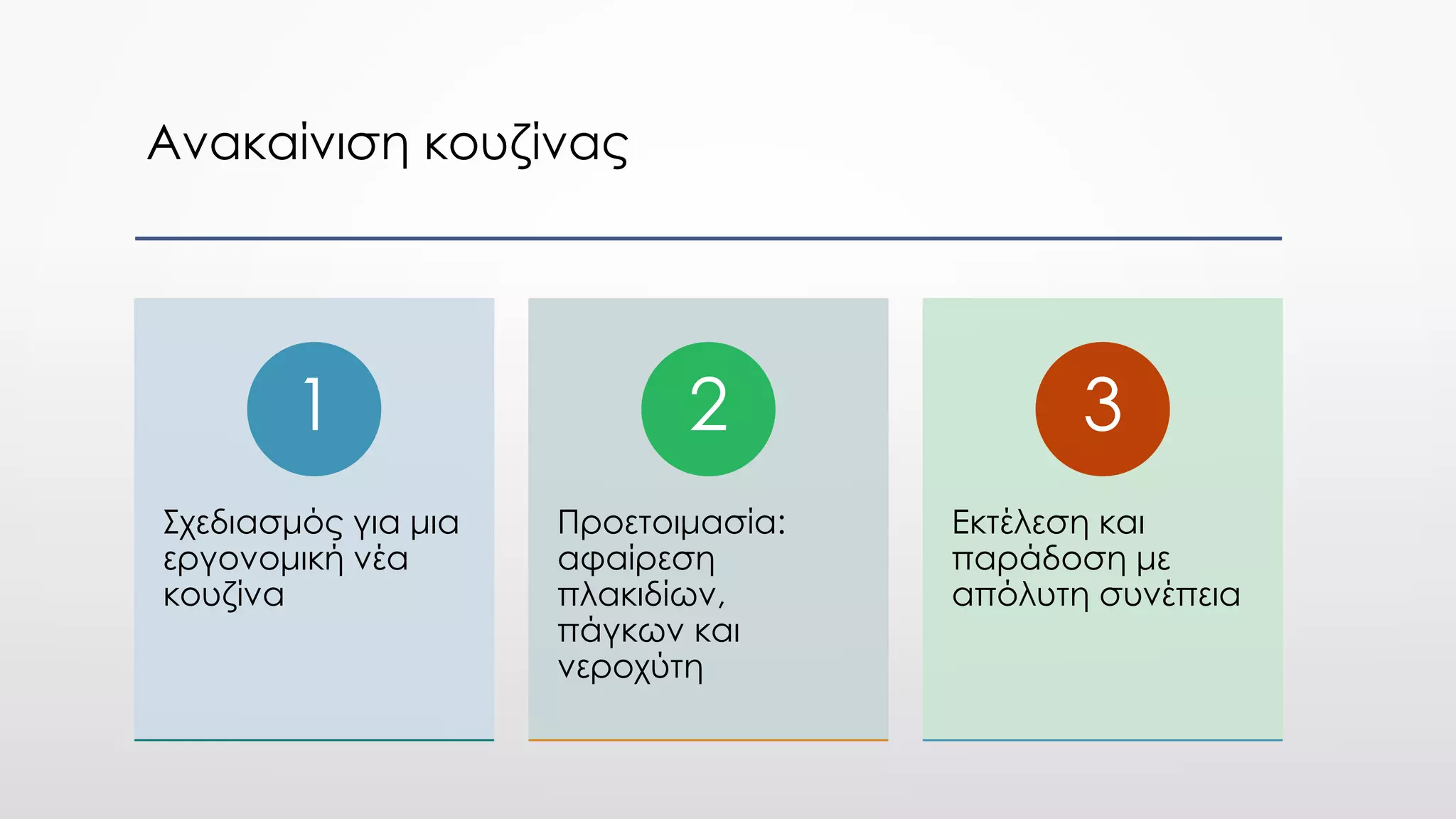 Ανακαίνιση κουζίνας

1

Σχεδιασμός για μια εργονομική νέα κουζίνα

2

Προετοιμασία: αφαίρεση πλακιδίων, πάγκων και νεροχύτη

3

Εκτέλεση και παράδοση με απόλυτη συνέπεια